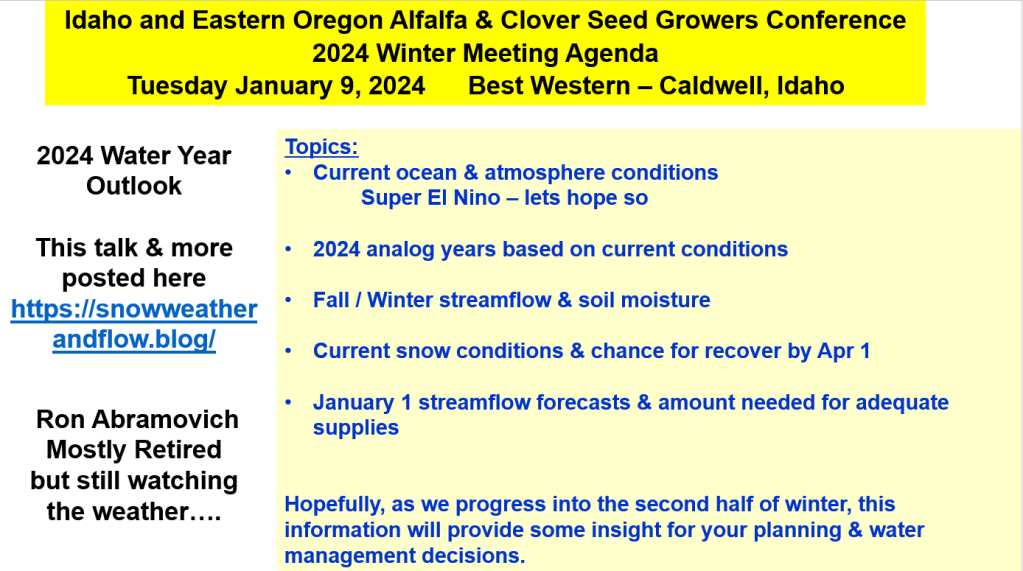 Idaho and Eastern Oregon Alfalfa & Clover Seed Growers Conference
2024 Winter Meeting Agenda
Tuesday January 9, 2024 Best Western – Caldwell, Idaho

2024 Water Year Outlook

This talk & more posted here https://snowweatherandflow.blog/

Ron Abramovich
Mostly Retired but still watching the weather….

Topics:
• Current ocean & atmosphere conditions
Super El Nino – lets hope so

• 2024 analog years based on current conditions

• Fall / Winter streamflow & soil moisture

• Current snow conditions & chance for recover by Apr 1

• January 1 streamflow forecasts & amount needed for adequate supplies

Hopefully, as we progress into the second half of winter, this information will provide some insight for your planning & water management decisions.